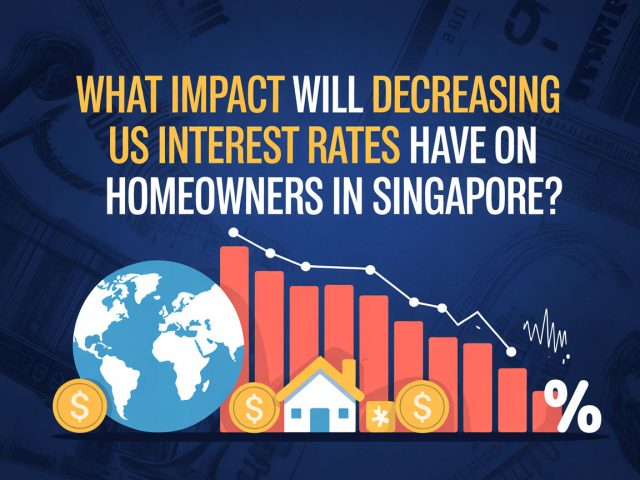 WHAT IMPACT WILL DECREASING US INTEREST RATES HAVE ON HOMEOWNERS IN SINGAPORE?

$

$

*

$

%